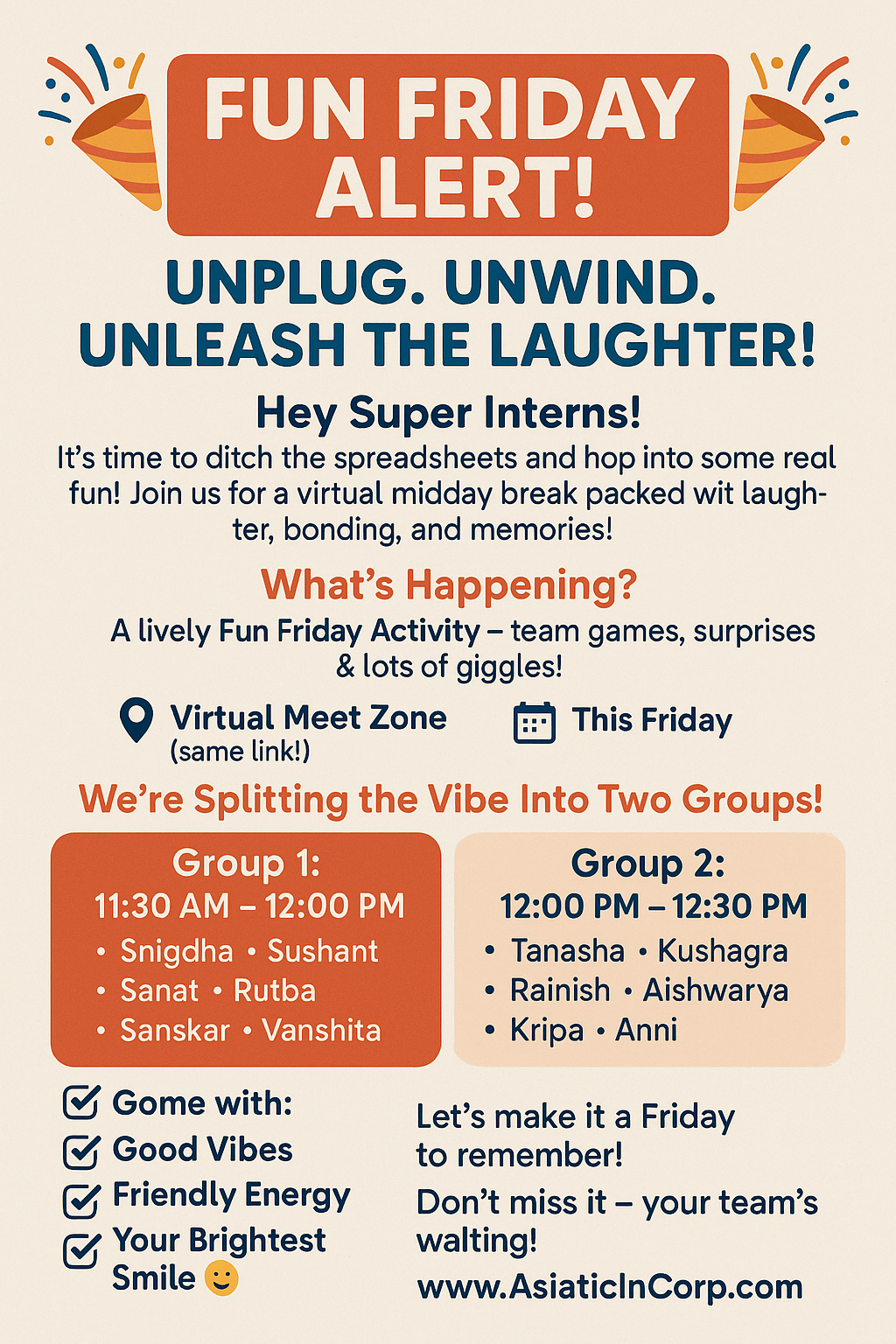 FUN FRIDAY ALERT!

UNPLUG. UNWIND. UNLEASH THE LAUGHTER!

Hey Super Interns!

It's time to ditch the spreadsheets and hop into some real fun! Join us for a virtual midday break packed wit laughter, bonding, and memories!

What's Happening?

A lively Fun Friday Activity – team games, surprises & lots of giggles!

Virtual Meet Zone (same link!)

This Friday

We're Splitting the Vibe Into Two Groups!

Group 1:
11:30 AM – 12:00 PM
• Snigdha • Sushant
• Sanat • Rutba
• Sanskar • Vanshita

Group 2:
12:00 PM – 12:30 PM
• Tanasha • Kushagra
• Rainish • Aishwarya
• Kripa • Anni

Gome with:
Good Vibes
Friendly Energy
Your Brightest Smile 🙂

Let's make it a Friday to remember!

Don't miss it – your team's walting!

www.AsiaticInCorp.com